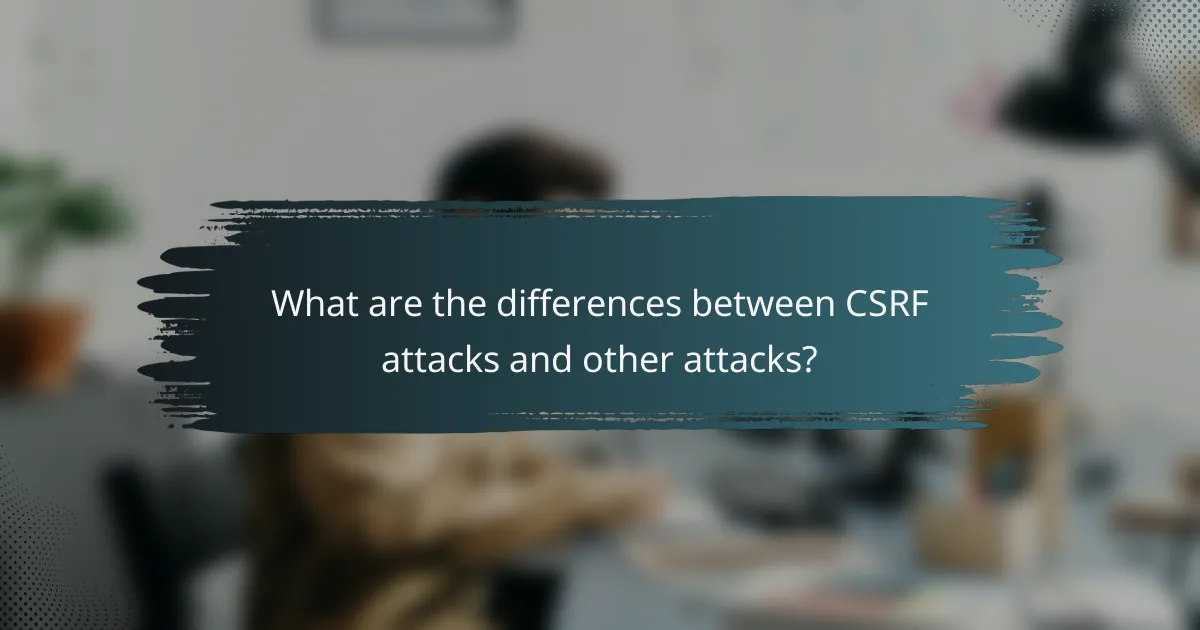 What are the differences between CSRF attacks and other attacks?